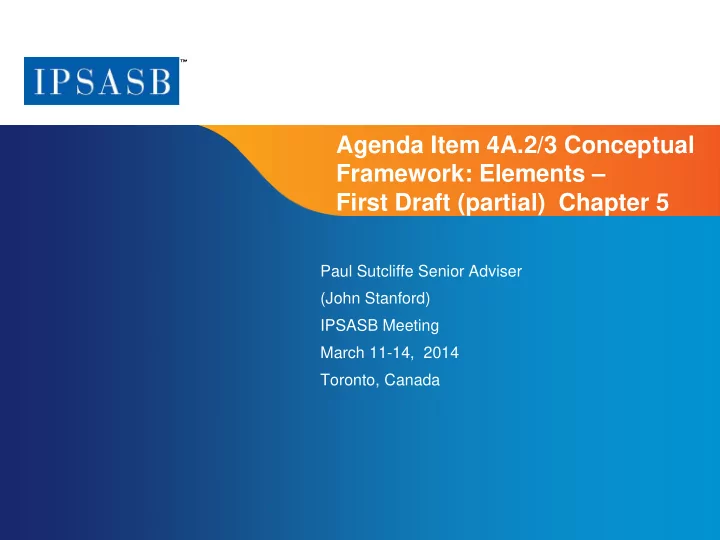 IPSASB™

Agenda Item 4A.2/3 Conceptual Framework: Elements – First Draft (partial) Chapter 5

Paul Sutcliffe Senior Adviser

(John Stanford)

IPSASB Meeting

March 11-14, 2014

Toronto, Canada